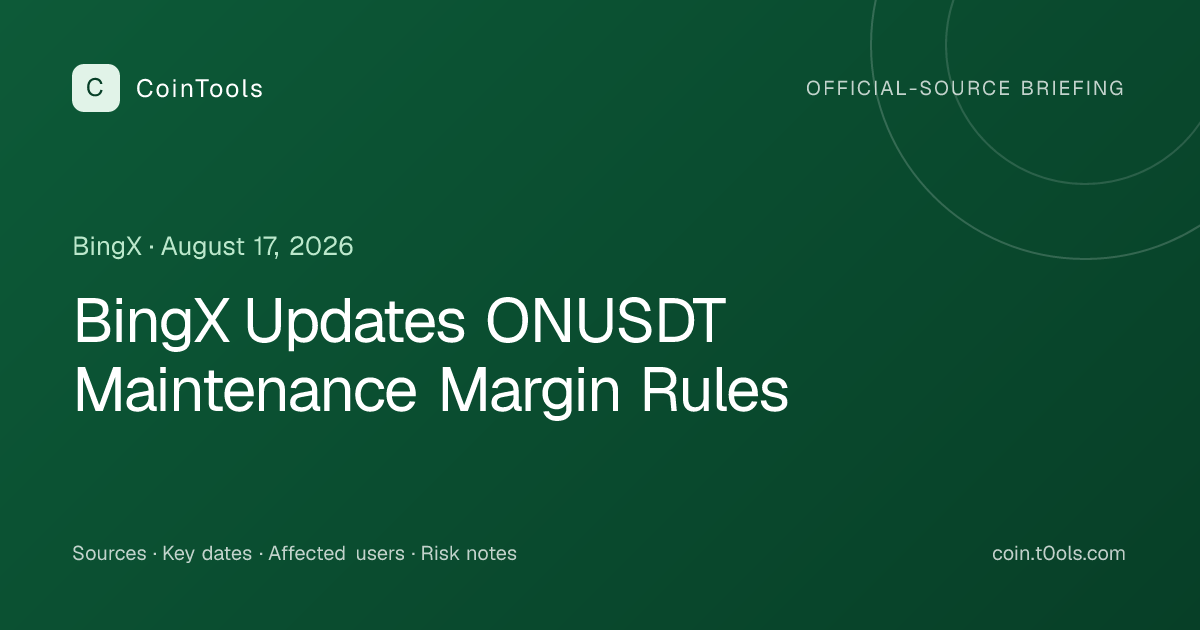 C CoinTools

OFFICIAL-SOURCE BRIEFING

BingX · August 17, 2026

BingX Updates ONUSDT Maintenance Margin Rules

Sources · Key dates · Affected users · Risk notes

coin.t0ols.com